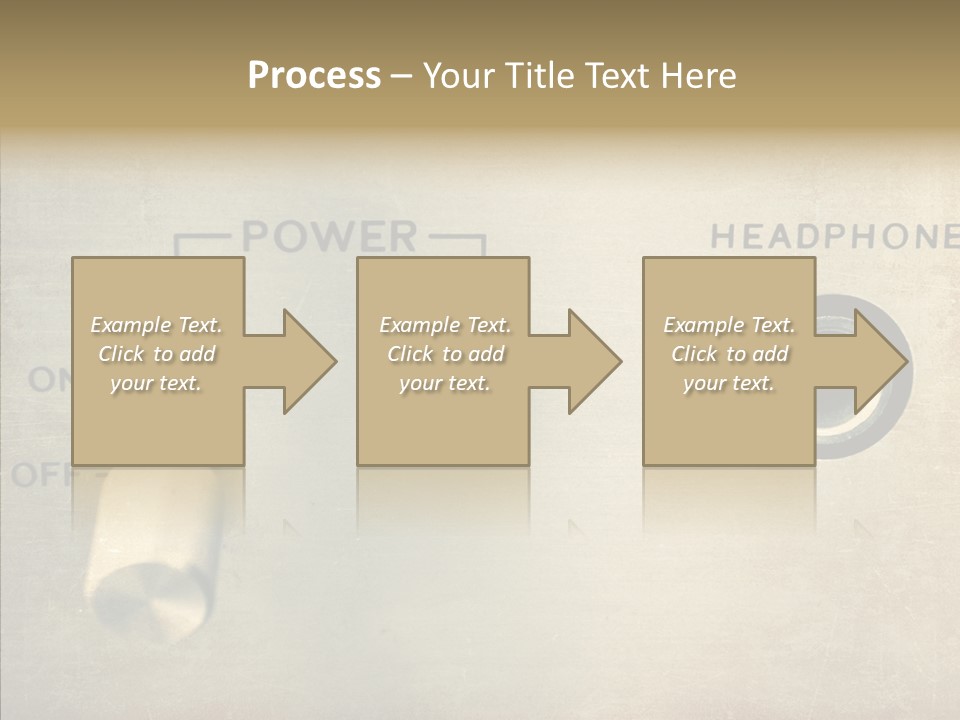 Process – Your Title Text Here

POWER

HEADPHONE

ON

OFF

Example Text. Click to add your text.

Example Text. Click to add your text.

Example Text. Click to add your text.